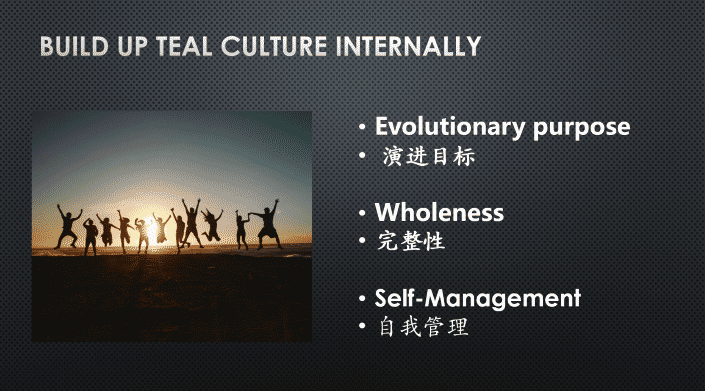 BUILD UP TEAL CULTURE INTERNALLY

• Evolutionary purpose
• 演进目标

• Wholeness
• 完整性

• Self-Management
• 自我管理